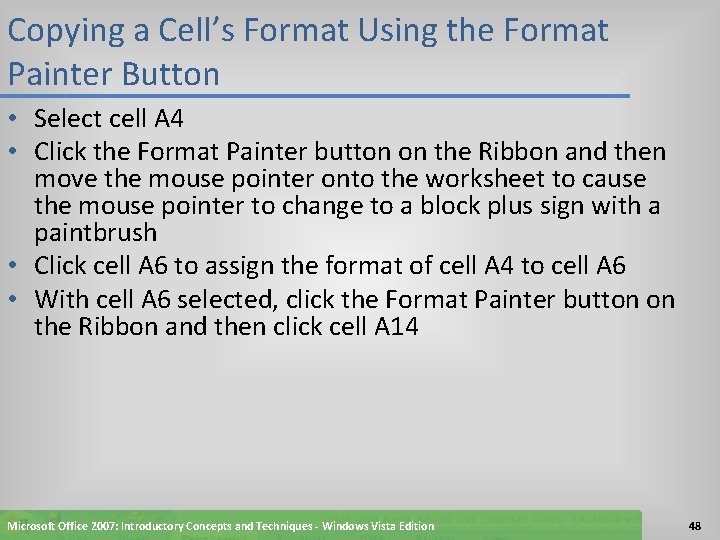 Copying a Cell's Format Using the Format Painter Button

• Select cell A4
• Click the Format Painter button on the Ribbon and then move the mouse pointer onto the worksheet to cause the mouse pointer to change to a block plus sign with a paintbrush
• Click cell A6 to assign the format of cell A4 to cell A6
• With cell A6 selected, click the Format Painter button on the Ribbon and then click cell A14

Microsoft Office 2007: Introductory Concepts and Techniques - Windows Vista Edition

48